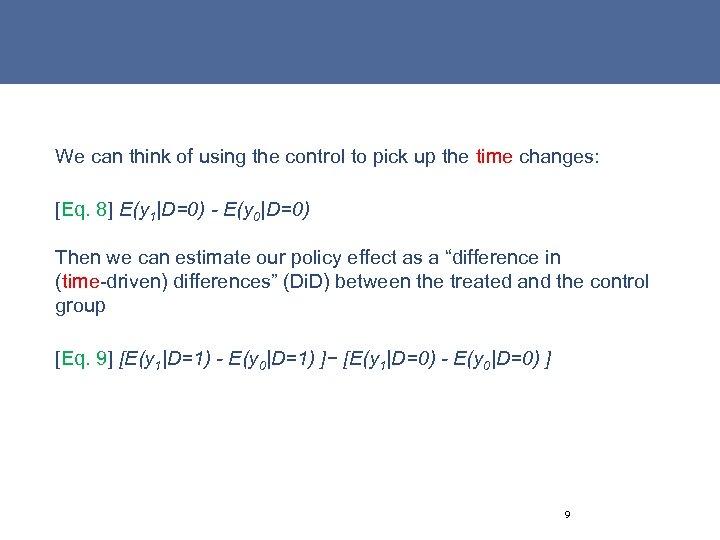 We can think of using the control to pick up the time changes:

[Eq. 8] $E(y_1|D=0) - E(y_0|D=0)$

Then we can estimate our policy effect as a “difference in (time-driven) differences” (DiD) between the treated and the control group

[Eq. 9] $[E(y_1|D=1) - E(y_0|D=1)] - [E(y_1|D=0) - E(y_0|D=0)]$

9